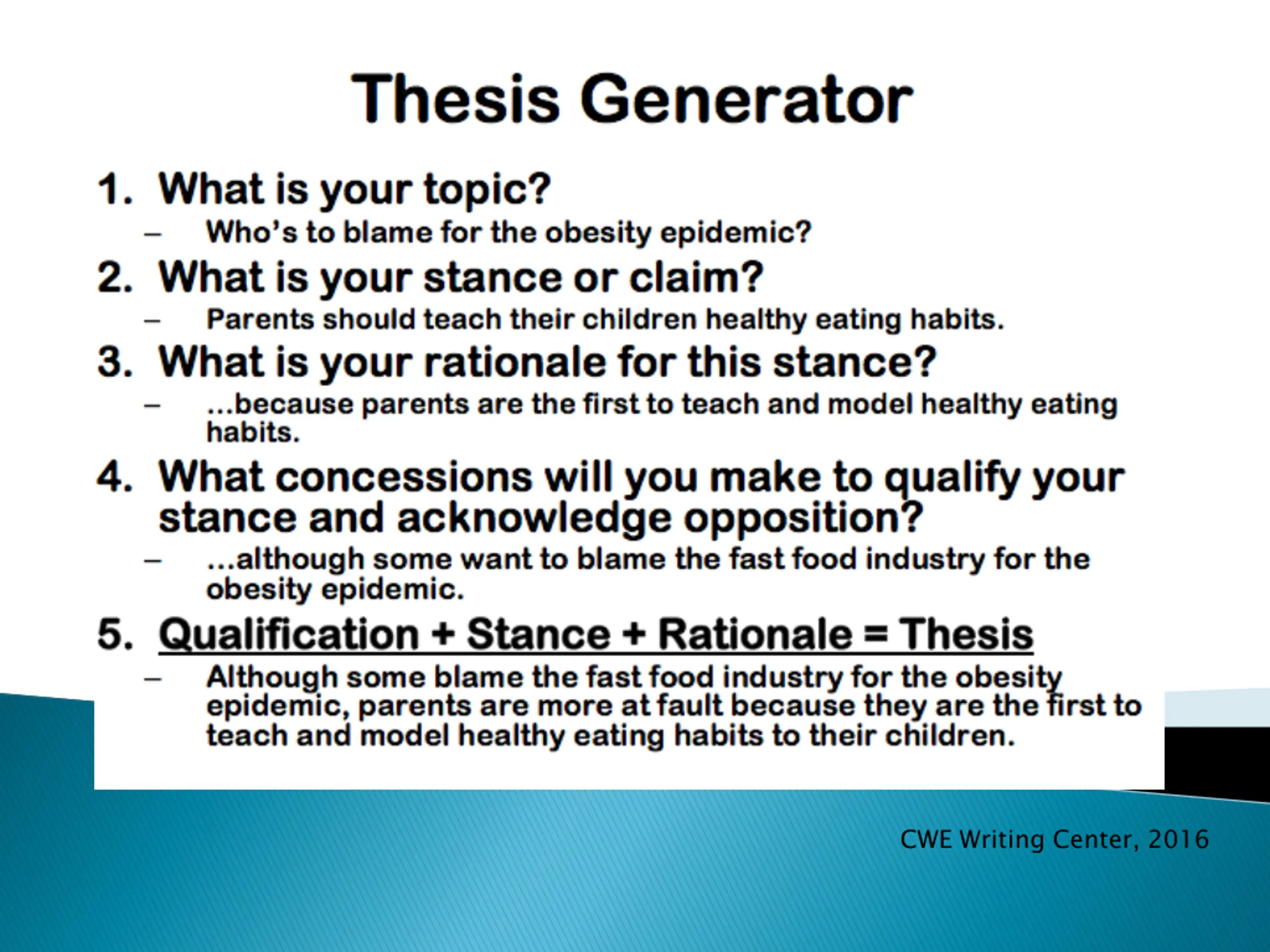 Thesis Generator

1. What is your topic?
– Who's to blame for the obesity epidemic?

2. What is your stance or claim?
– Parents should teach their children healthy eating habits.

3. What is your rationale for this stance?
– ...because parents are the first to teach and model healthy eating habits.

4. What concessions will you make to qualify your stance and acknowledge opposition?
– ...although some want to blame the fast food industry for the obesity epidemic.

5. Qualification + Stance + Rationale = Thesis
– Although some blame the fast food industry for the obesity epidemic, parents are more at fault because they are the first to teach and model healthy eating habits to their children.

CWE Writing Center, 2016